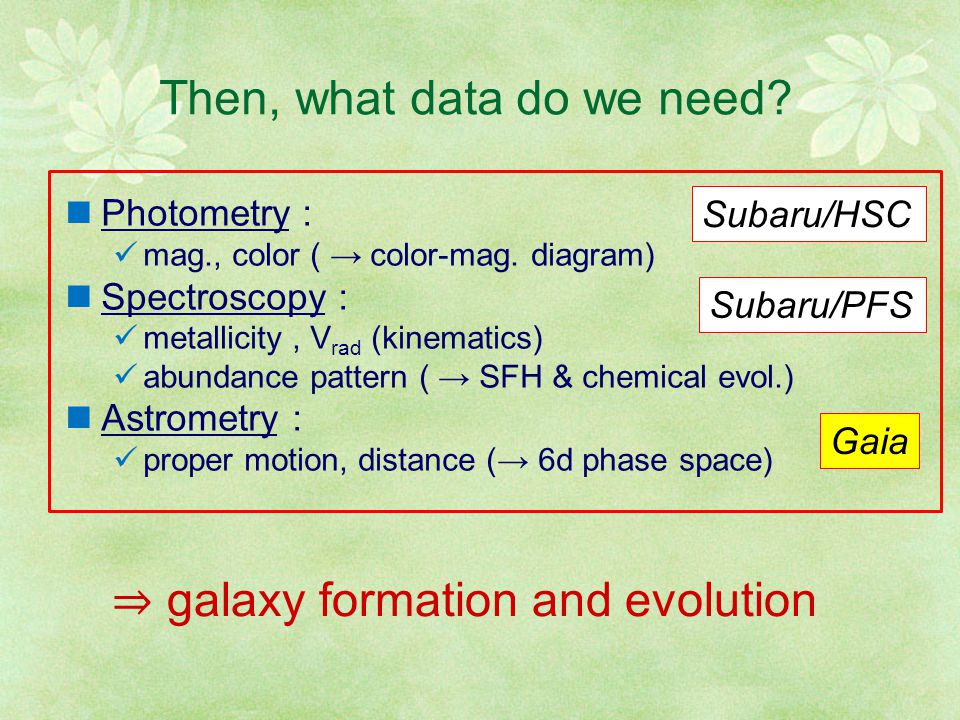 Then, what data do we need?

Photometry :
✓ mag., color ( → color-mag. diagram)

Subaru/HSC

Spectroscopy :
✓ metallicity , $V_{rad}$ (kinematics)
✓ abundance pattern ( → SFH & chemical evol.)

Subaru/PFS

Astrometry :
✓ proper motion, distance (→ 6d phase space)

Gaia

⇒ galaxy formation and evolution